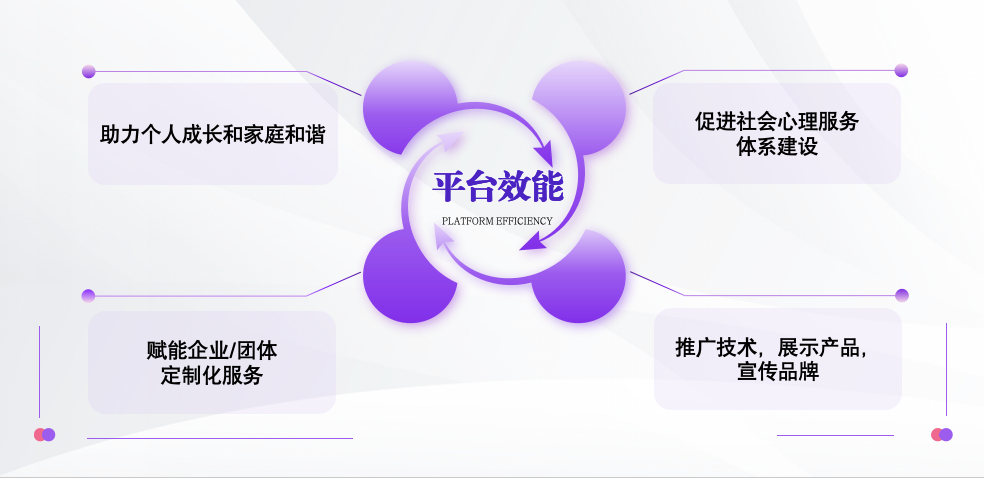 助力个人成长和家庭和谐

促进社会心理服务体系建设

平台效能

PLATFORM EFFICIENCY

赋能企业/团体定制化服务

推广技术，展示产品，宣传品牌